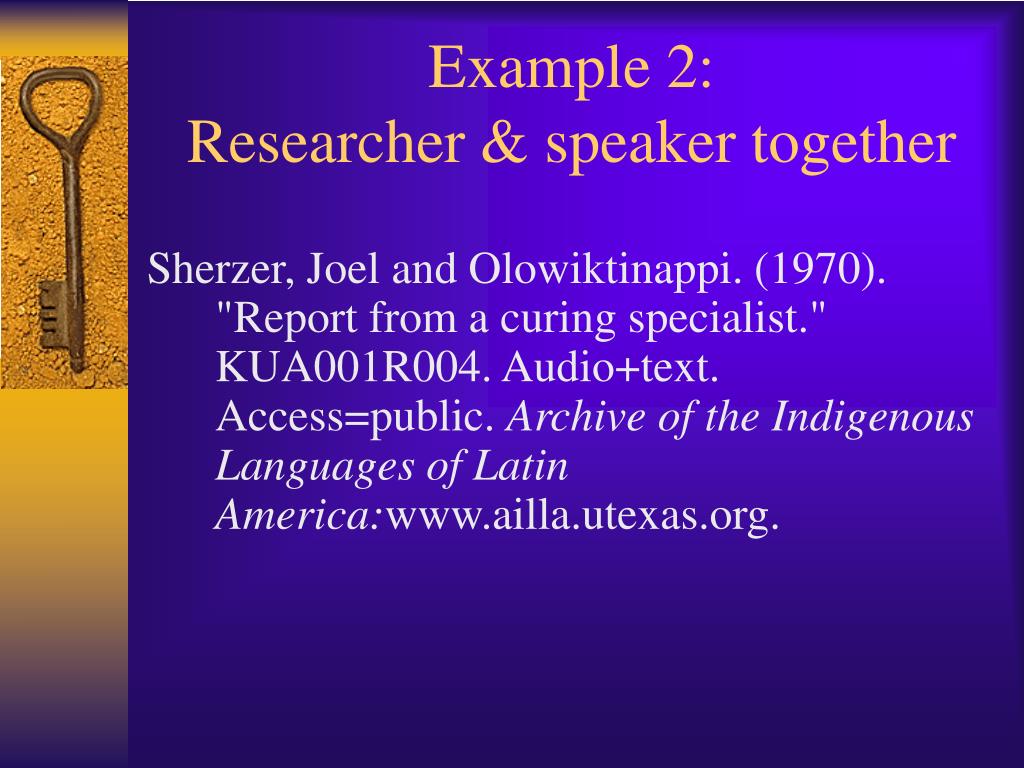 Example 2:
Researcher & speaker together

Sherzer, Joel and Olowiktinappi. (1970). "Report from a curing specialist." KUA001R004. Audio+text. Access=public. Archive of the Indigenous Languages of Latin America:www.ailla.utexas.org.